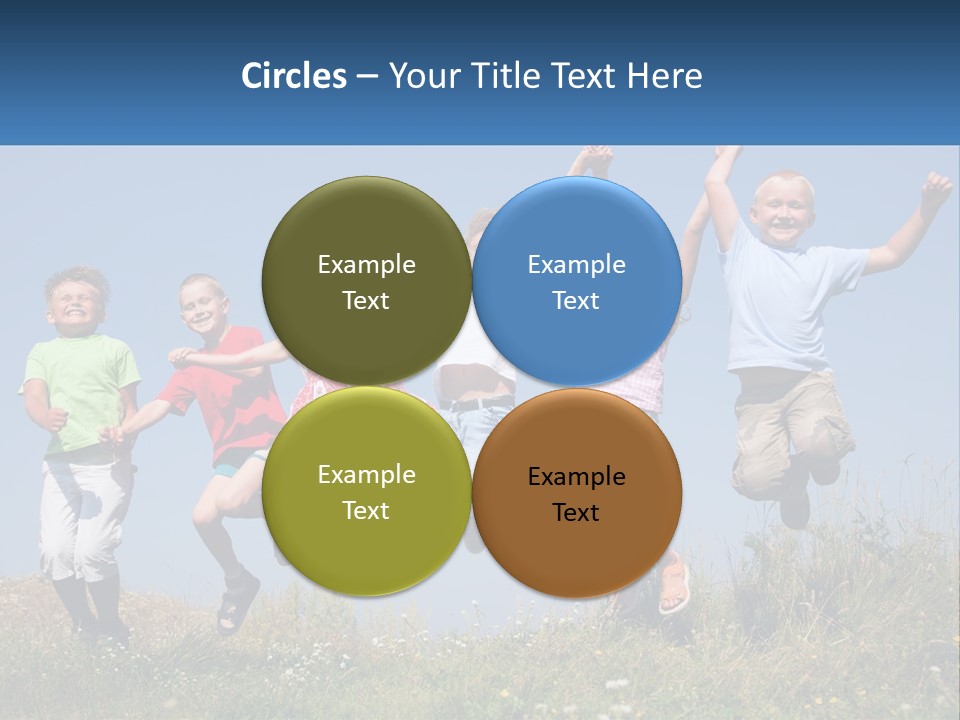 Circles – Your Title Text Here

Example Text

Example Text

Example Text

Example Text